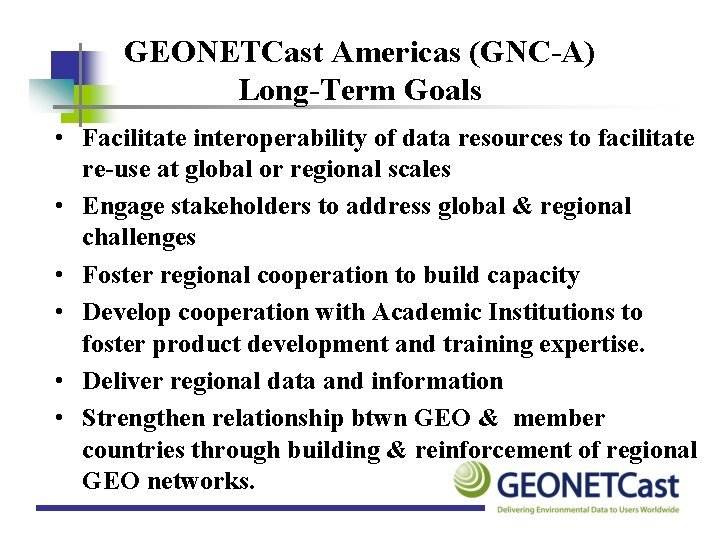 GEONETCast Americas (GNC-A)
Long-Term Goals

• Facilitate interoperability of data resources to facilitate re-use at global or regional scales
• Engage stakeholders to address global & regional challenges
• Foster regional cooperation to build capacity
• Develop cooperation with Academic Institutions to foster product development and training expertise.
• Deliver regional data and information
• Strengthen relationship btwn GEO & member countries through building & reinforcement of regional GEO networks.

GEONETCast
Delivering Environmental Data to Users Worldwide